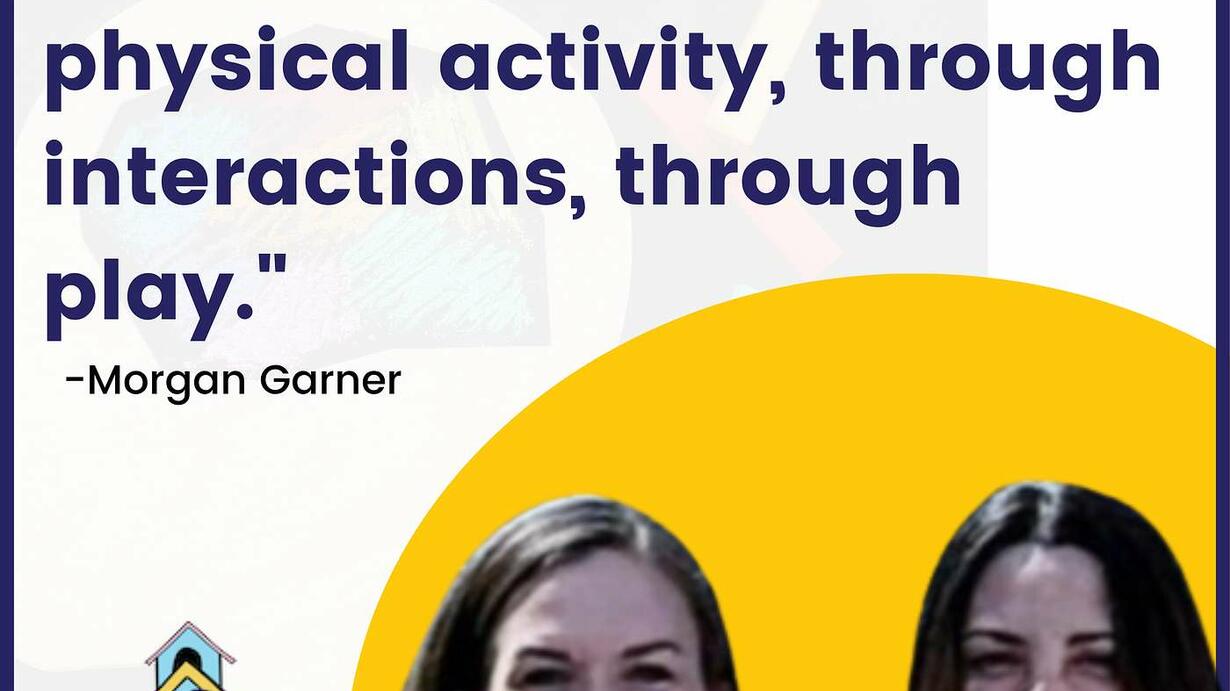 physical activity, through interactions, through play."

-Morgan Garner